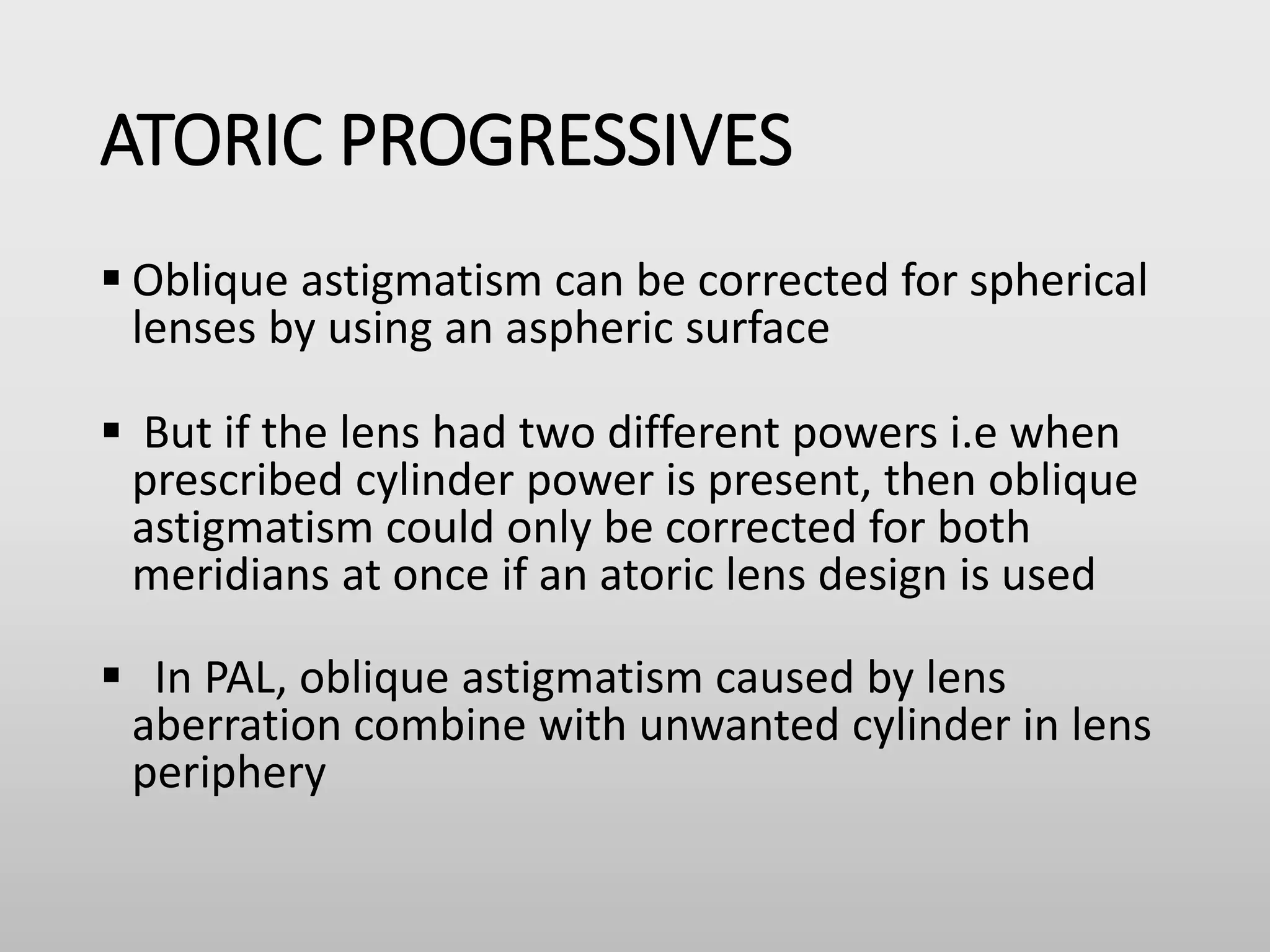 ATORIC PROGRESSIVES

▪ Oblique astigmatism can be corrected for spherical lenses by using an aspheric surface

▪ But if the lens had two different powers i.e when prescribed cylinder power is present, then oblique astigmatism could only be corrected for both meridians at once if an atoric lens design is used

▪ In PAL, oblique astigmatism caused by lens aberration combine with unwanted cylinder in lens periphery